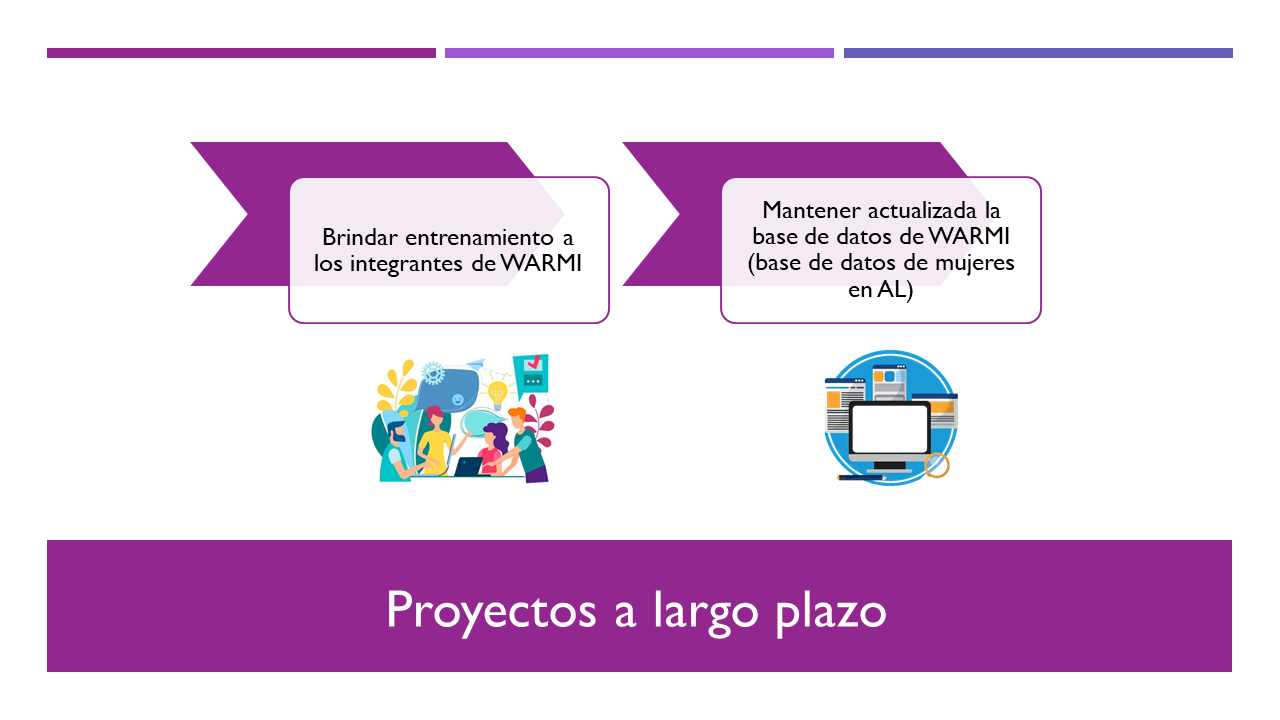 Brindar entrenamiento a los integrantes de WARMI

Mantener actualizada la base de datos de WARMI (base de datos de mujeres en AL)

Proyectos a largo plazo